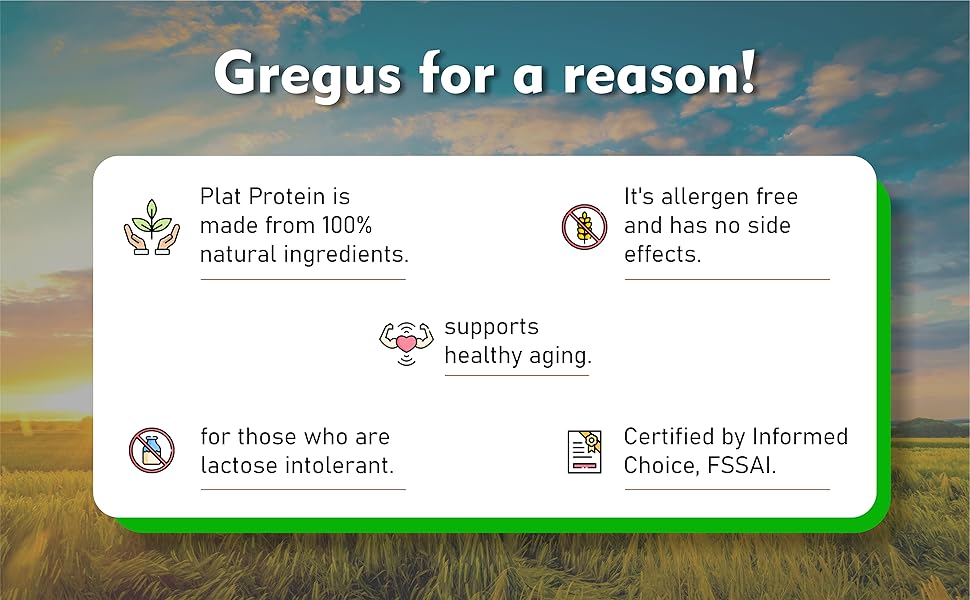 Gregus for a reason!

Plat Protein is made from 100% natural ingredients.

It's allergen free and has no side effects.

supports healthy aging.

for those who are lactose intolerant.

Certified by Informed Choice, FSSAI.